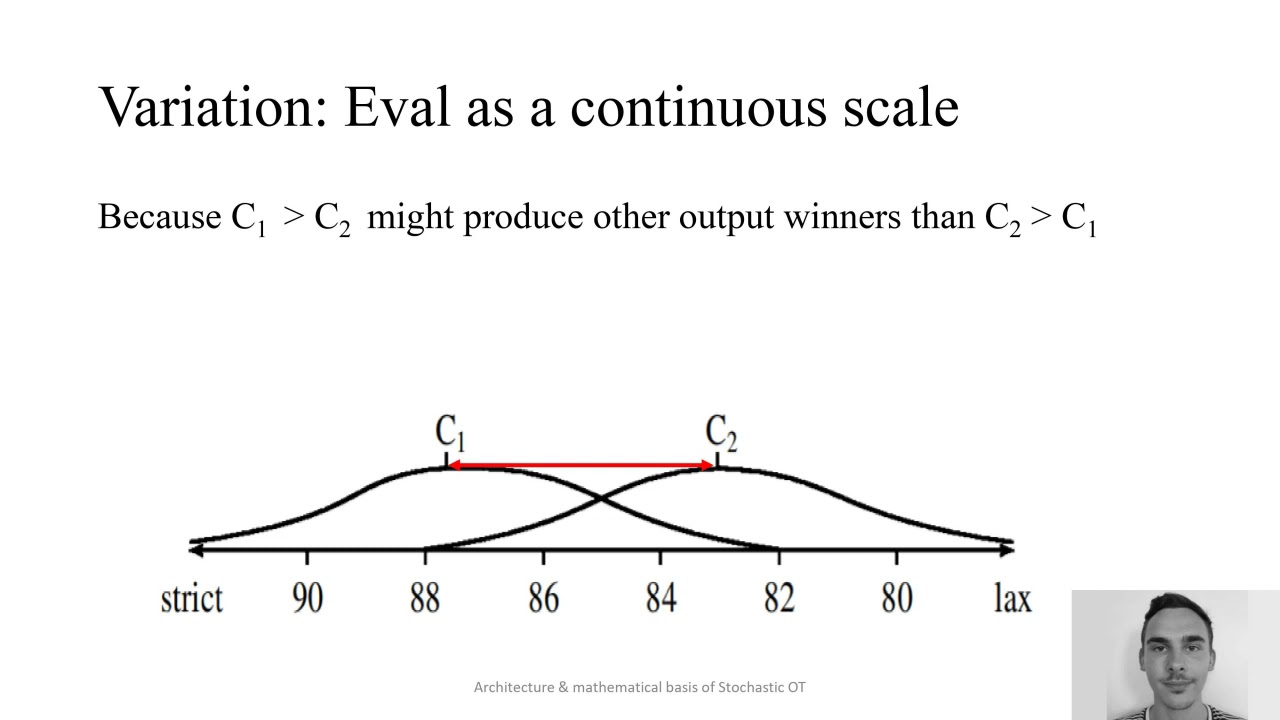 Variation: Eval as a continuous scale

Because $C_1 > C_2$ might produce other output winners than $C_2 > C_1$

$C_1$

$C_2$

strict 90 88 86 84 82 80 lax

Architecture & mathematical basis of Stochastic OT